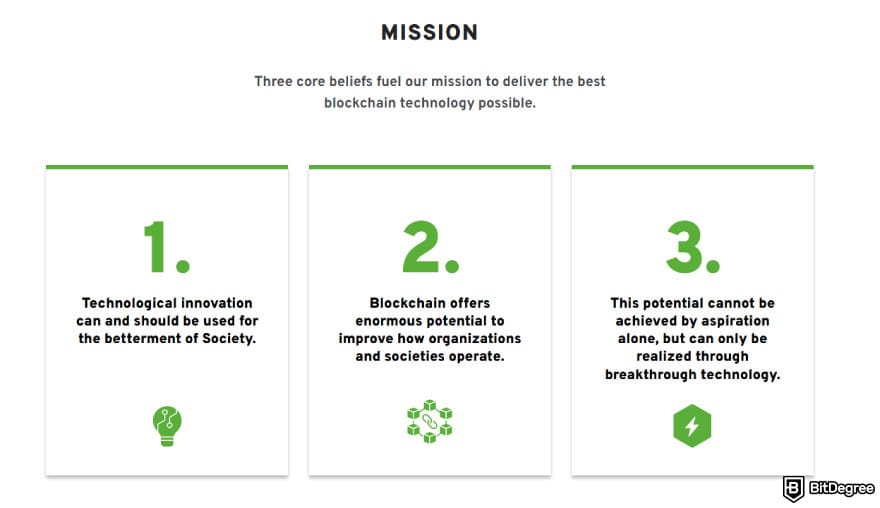 MISSION

Three core beliefs fuel our mission to deliver the best blockchain technology possible.

1.

Technological innovation can and should be used for the betterment of Society.

2.

Blockchain offers enormous potential to improve how organizations and societies operate.

3.

This potential cannot be achieved by aspiration alone, but can only be realized through breakthrough technology.

BitDegree